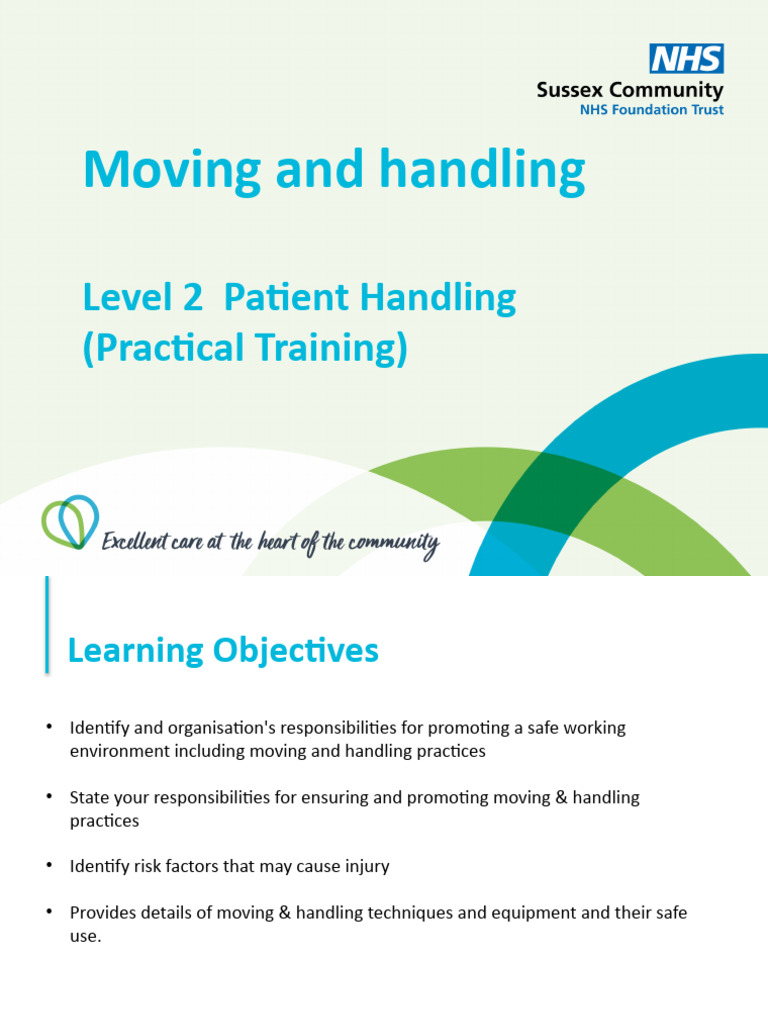 NHS
Sussex Community
NHS Foundation Trust

Moving and handling

Level 2 Patient Handling (Practical Training)

Excellent care at the heart of the community

Learning Objectives

• Identify and organisation's responsibilities for promoting a safe working environment including moving and handling practices

• State your responsibilities for ensuring and promoting moving & handling practices

• Identify risk factors that may cause injury

• Provides details of moving & handling techniques and equipment and their safe use.